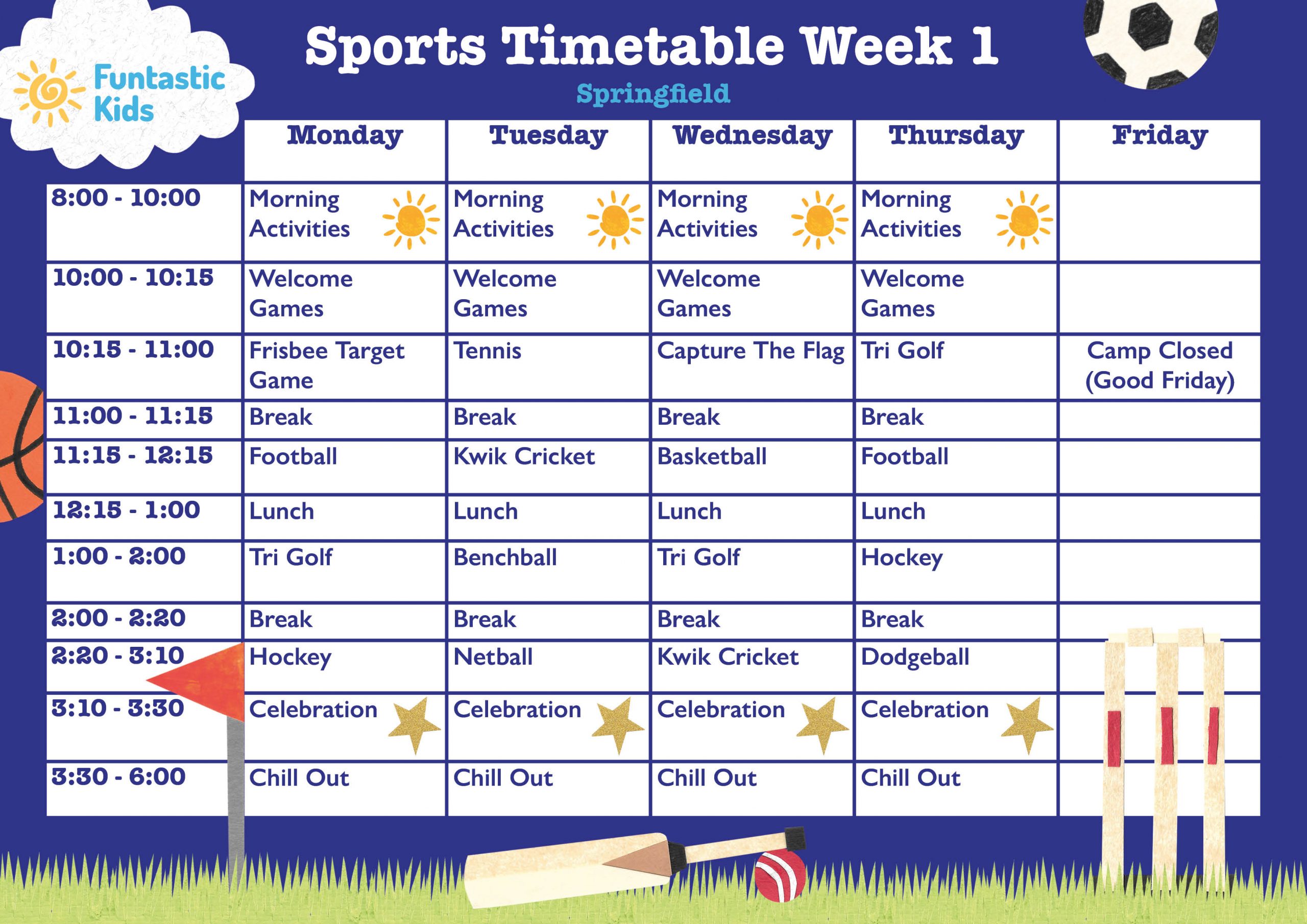 Funtastic Kids

Sports Timetable Week 1

Springfield

| | Monday | Tuesday | Wednesday | Thursday | Friday |
|---|---|---|---|---|---|
| 8:00 - 10:00 | Morning Activities | Morning Activities | Morning Activities | Morning Activities | |
| 10:00 - 10:15 | Welcome Games | Welcome Games | Welcome Games | Welcome Games | |
| 10:15 - 11:00 | Frisbee Target Game | Tennis | Capture The Flag | Tri Golf | Camp Closed (Good Friday) |
| 11:00 - 11:15 | Break | Break | Break | Break | |
| 11:15 - 12:15 | Football | Kwik Cricket | Basketball | Football | |
| 12:15 - 1:00 | Lunch | Lunch | Lunch | Lunch | |
| 1:00 - 2:00 | Tri Golf | Benchball | Tri Golf | Hockey | |
| 2:00 - 2:20 | Break | Break | Break | Break | |
| 2:20 - 3:10 | Hockey | Netball | Kwik Cricket | Dodgeball | |
| 3:10 - 3:30 | Celebration | Celebration | Celebration | Celebration | |
| 3:30 - 6:00 | Chill Out | Chill Out | Chill Out | Chill Out | |